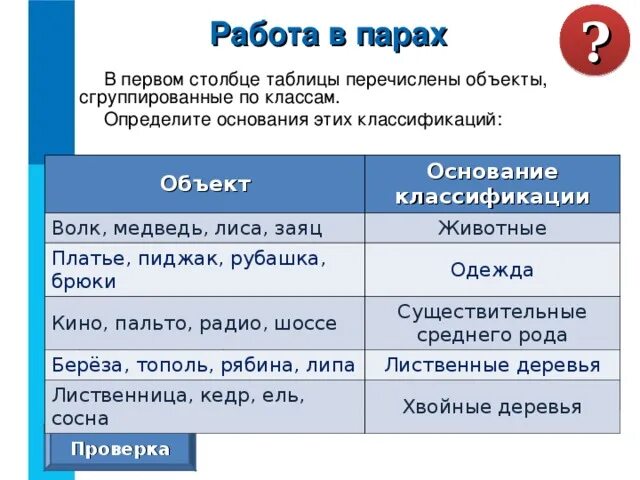 Работа в парах

?

В первом столбце таблицы перечислены объекты, сгруппированные по классам.

Определите основания этих классификаций:

| Объект | Основание классификации |
|---|---|
| Волк, медведь, лиса, заяц | Животные |
| Платье, пиджак, рубашка, брюки | Одежда |
| Кино, пальто, радио, шоссе | Существительные среднего рода |
| Берёза, тополь, рябина, липа | Лиственные деревья |
| Лиственница, кедр, ель, сосна | Хвойные деревья |

Проверка